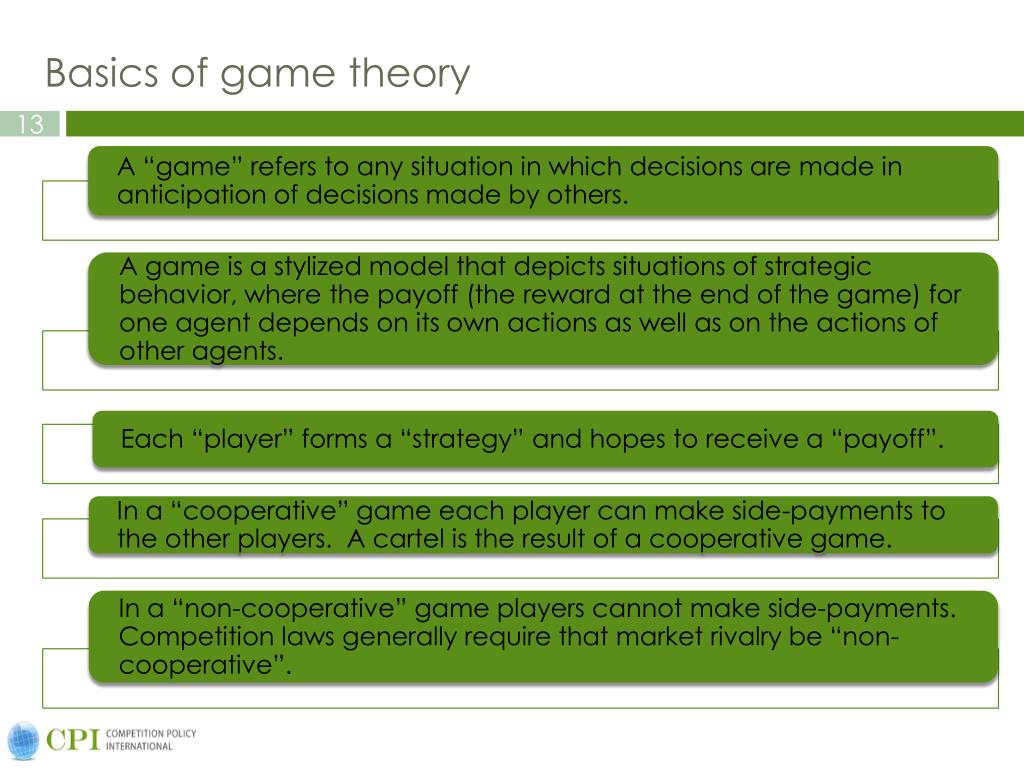 Basics of game theory

13

A “game” refers to any situation in which decisions are made in anticipation of decisions made by others.

A game is a stylized model that depicts situations of strategic behavior, where the payoff (the reward at the end of the game) for one agent depends on its own actions as well as on the actions of other agents.

Each “player” forms a “strategy” and hopes to receive a “payoff”.

In a “cooperative” game each player can make side-payments to the other players. A cartel is the result of a cooperative game.

In a “non-cooperative” game players cannot make side-payments. Competition laws generally require that market rivalry be “non-cooperative”.

CPI COMPETITION POLICY INTERNATIONAL